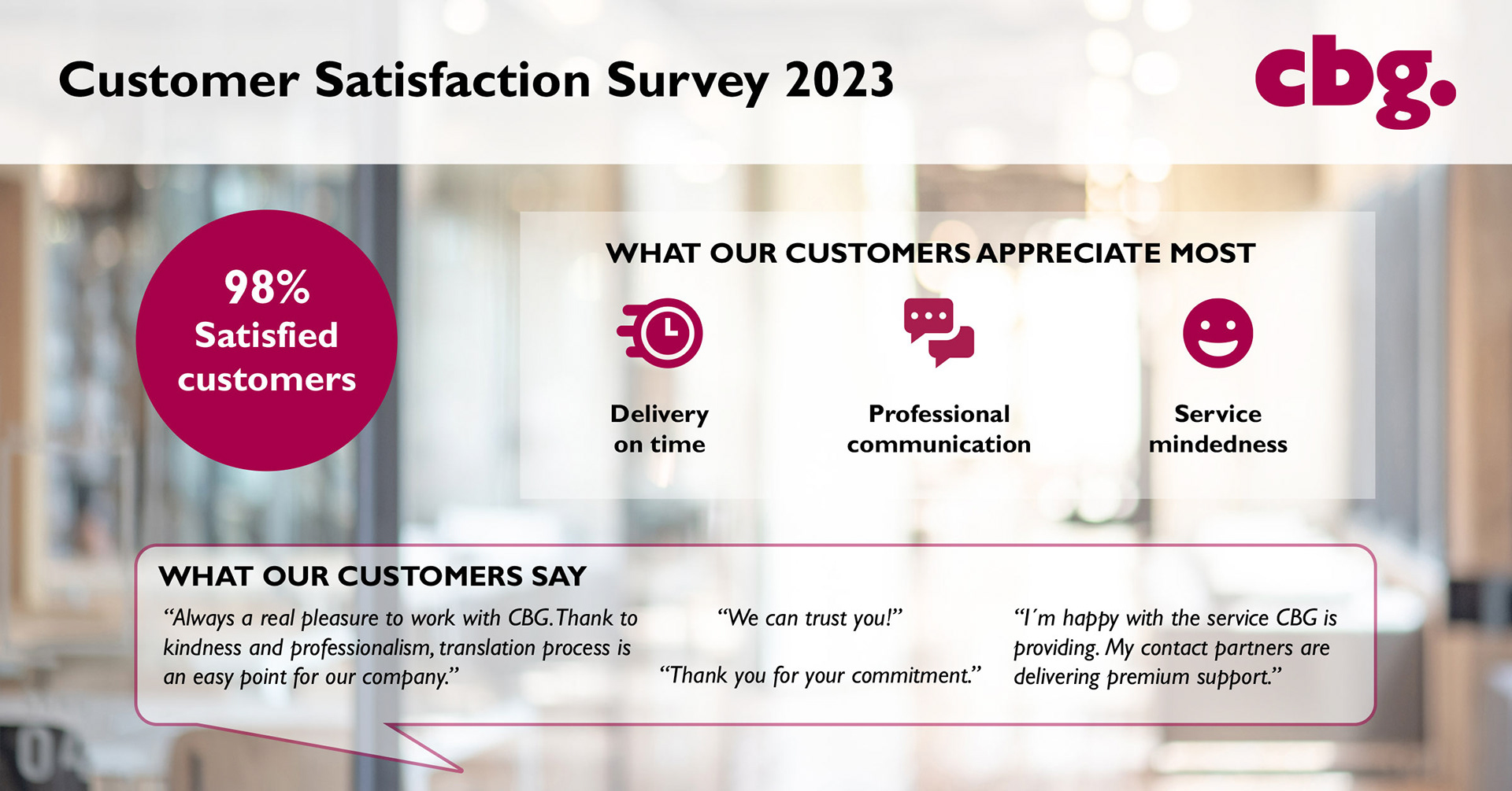 Customer Satisfaction Survey 2023

cbg.

98%
Satisfied
customers

WHAT OUR CUSTOMERS APPRECIATE MOST

Delivery on time

Professional communication

Service mindedness

WHAT OUR CUSTOMERS SAY

“Always a real pleasure to work with CBG. Thank to kindness and professionalism, translation process is an easy point for our company.”

“We can trust you!”

“Thank you for your commitment.”

“I´m happy with the service CBG is providing. My contact partners are delivering premium support.”